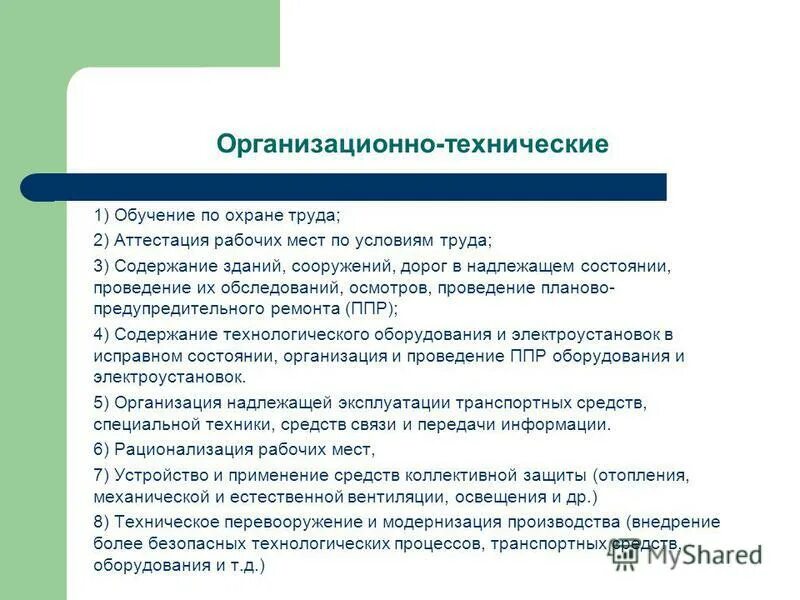 Организационно-технические

1) Обучение по охране труда;

2) Аттестация рабочих мест по условиям труда;

3) Содержание зданий, сооружений, дорог в надлежащем состоянии, проведение их обследований, осмотров, проведение планово-предупредительного ремонта (ППР);

4) Содержание технологического оборудования и электроустановок в исправном состоянии, организация и проведение ППР оборудования и электроустановок.

5) Организация надлежащей эксплуатации транспортных средств, специальной техники, средств связи и передачи информации.

6) Рационализация рабочих мест,

7) Устройство и применение средств коллективной защиты (отопления, механической и естественной вентиляции, освещения и др.)

8) Техническое перевооружение и модернизация производства (внедрение более безопасных технологических процессов, транспортных средств, оборудования и т.д.)

MyShared